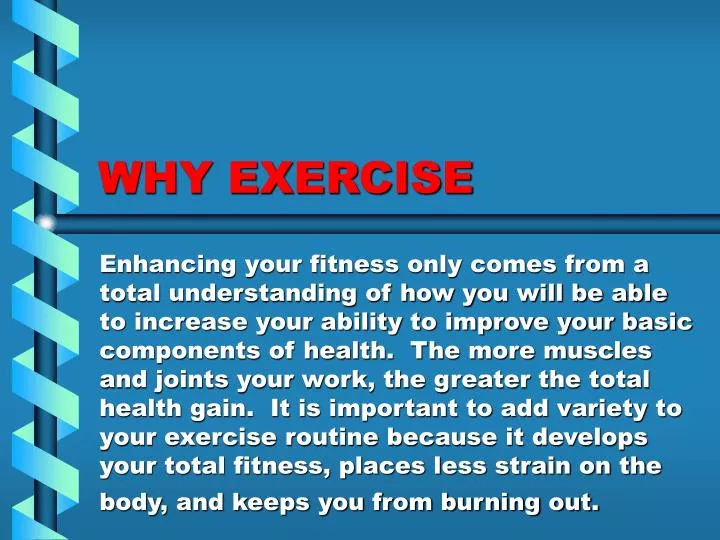 WHY EXERCISE

Enhancing your fitness only comes from a total understanding of how you will be able to increase your ability to improve your basic components of health. The more muscles and joints your work, the greater the total health gain. It is important to add variety to your exercise routine because it develops your total fitness, places less strain on the body, and keeps you from burning out.